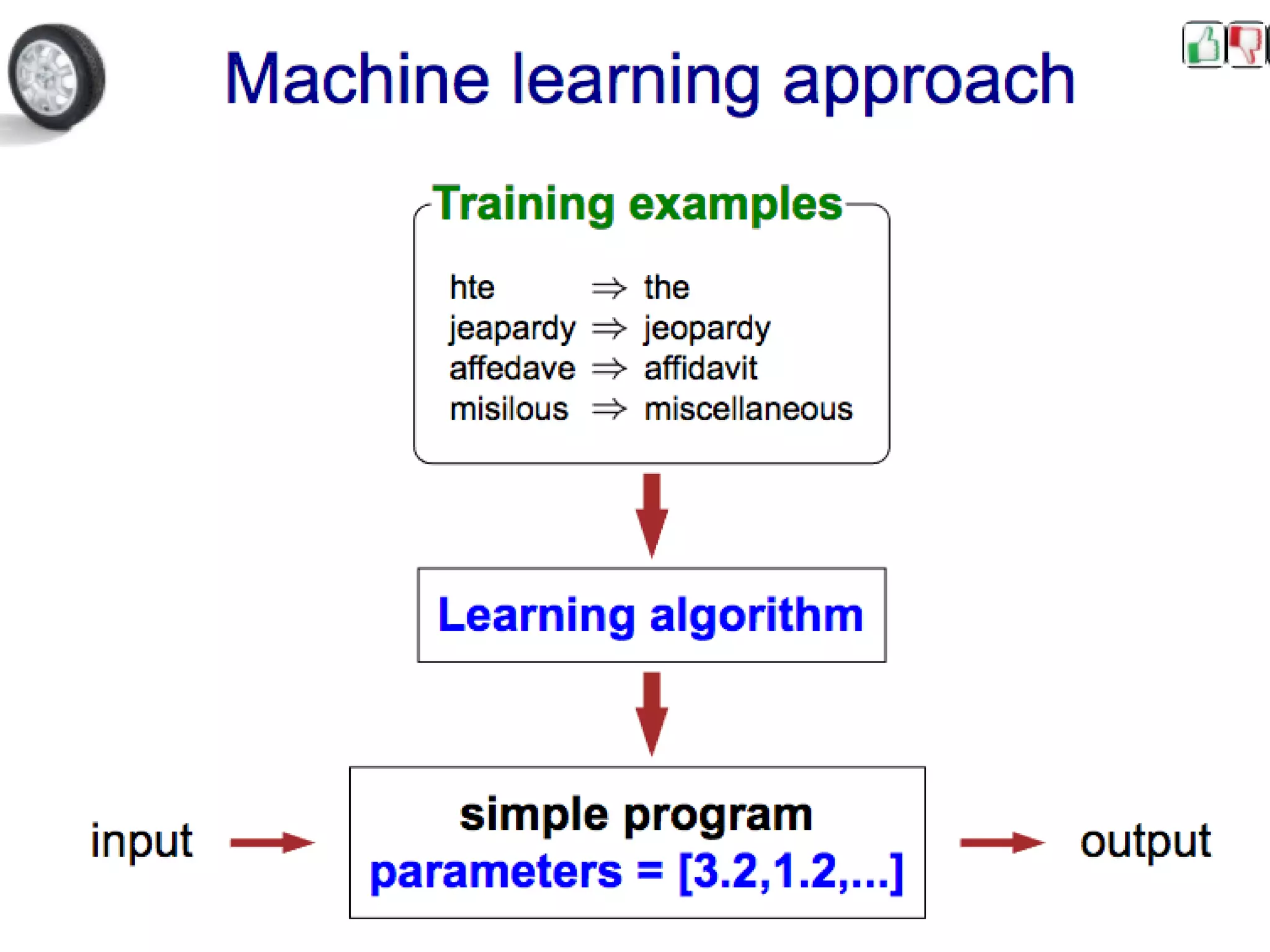 Machine learning approach

Training examples

hte $\Rightarrow$ the
jeapardy $\Rightarrow$ jeopardy
affedave $\Rightarrow$ affidavit
misilous $\Rightarrow$ miscellaneous

Learning algorithm

input

simple program
parameters = [3.2,1.2,...]

output